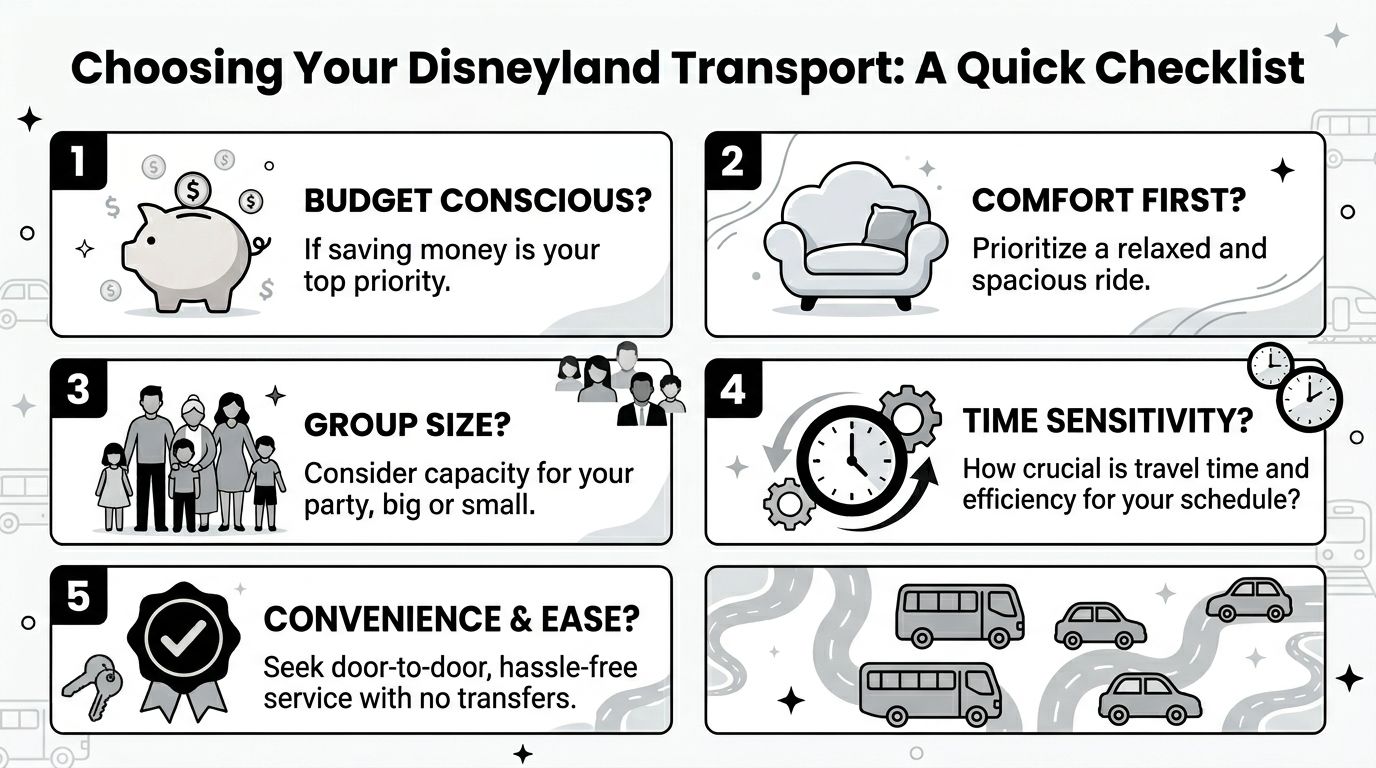 Choosing Your Disneyland Transport: A Quick Checklist

1
BUDGET CONSCIOUS?
If saving money is your top priority.

2
COMFORT FIRST?
Prioritize a relaxed and spacious ride.

3
GROUP SIZE?
Consider capacity for your party, big or small.

4
TIME SENSITIVITY?
How crucial is travel time and efficiency for your schedule?

5
CONVENIENCE & EASE?
Seek door-to-door, hassle-free service with no transfers.